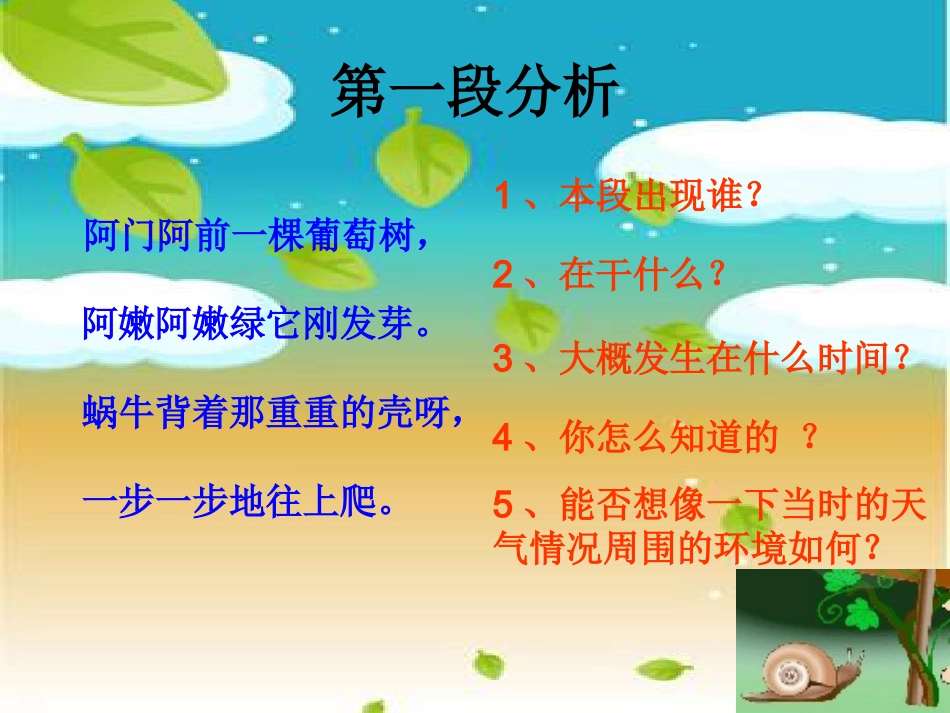 第一段分析

阿门阿前一棵葡萄树，

阿嫩阿嫩绿它刚发芽。

蜗牛背着那重重的壳呀，

一步一步地往上爬。

1、本段出现谁？

2、在干什么？

3、大概发生在什么时间？

4、你怎么知道的 ？

5、能否想像一下当时的天气情况周围的环境如何？